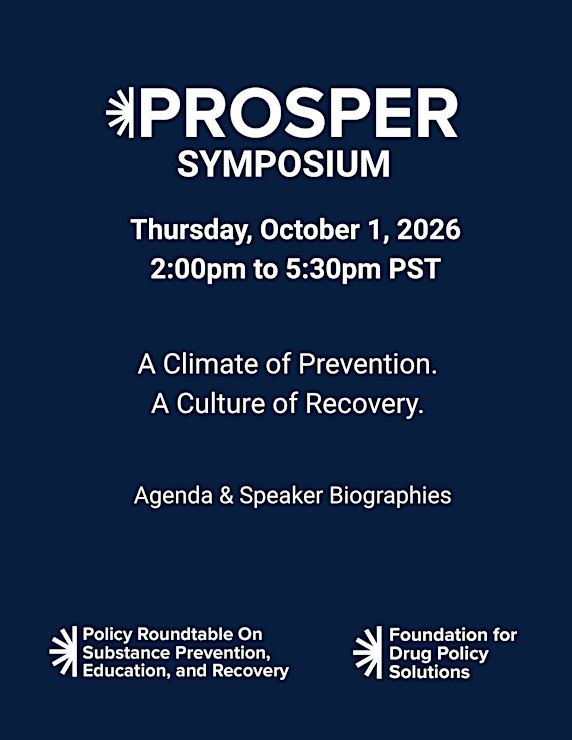 PROSPER
SYMPOSIUM

Thursday, October 1, 2026
2:00pm to 5:30pm PST

A Climate of Prevention.
A Culture of Recovery.

Agenda & Speaker Biographies

Policy Roundtable On
Substance Prevention,
Education, and Recovery

Foundation for
Drug Policy
Solutions